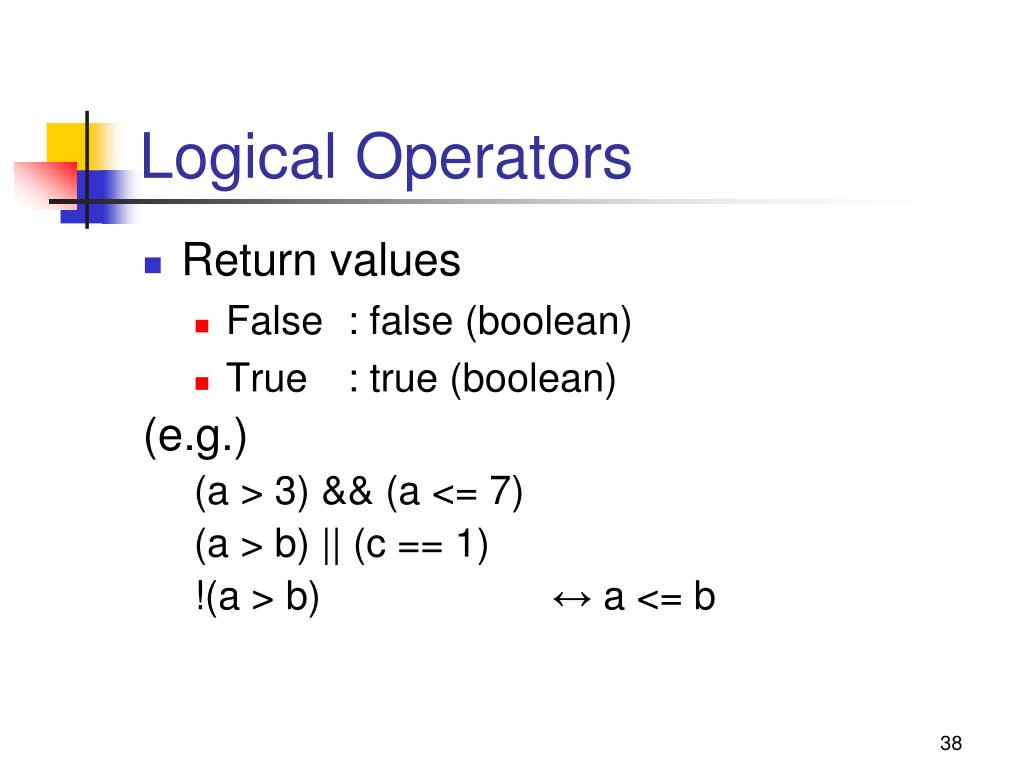 Logical Operators

Return values

False : false (boolean)

True : true (boolean)

(e.g.)

(a > 3) && (a <= 7)

(a > b) || (c == 1)

!(a > b) ↔ a <= b

38